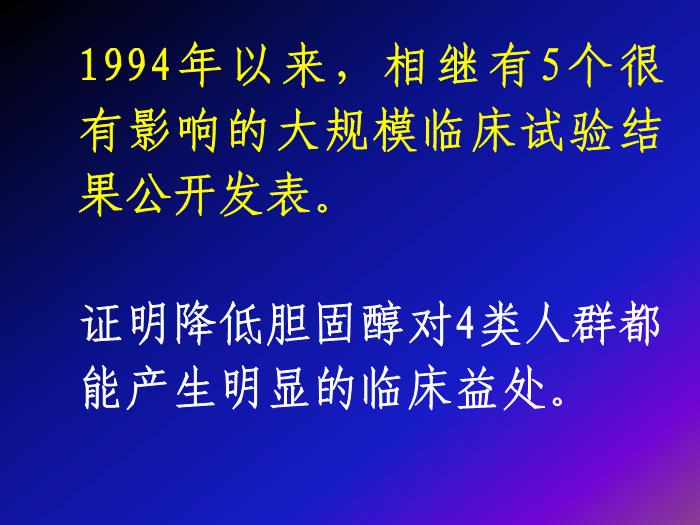 1994年以来，相继有5个很有影响的大规模临床试验结果公开发表。

证明降低胆固醇对4类人群都能产生明显的临床益处。